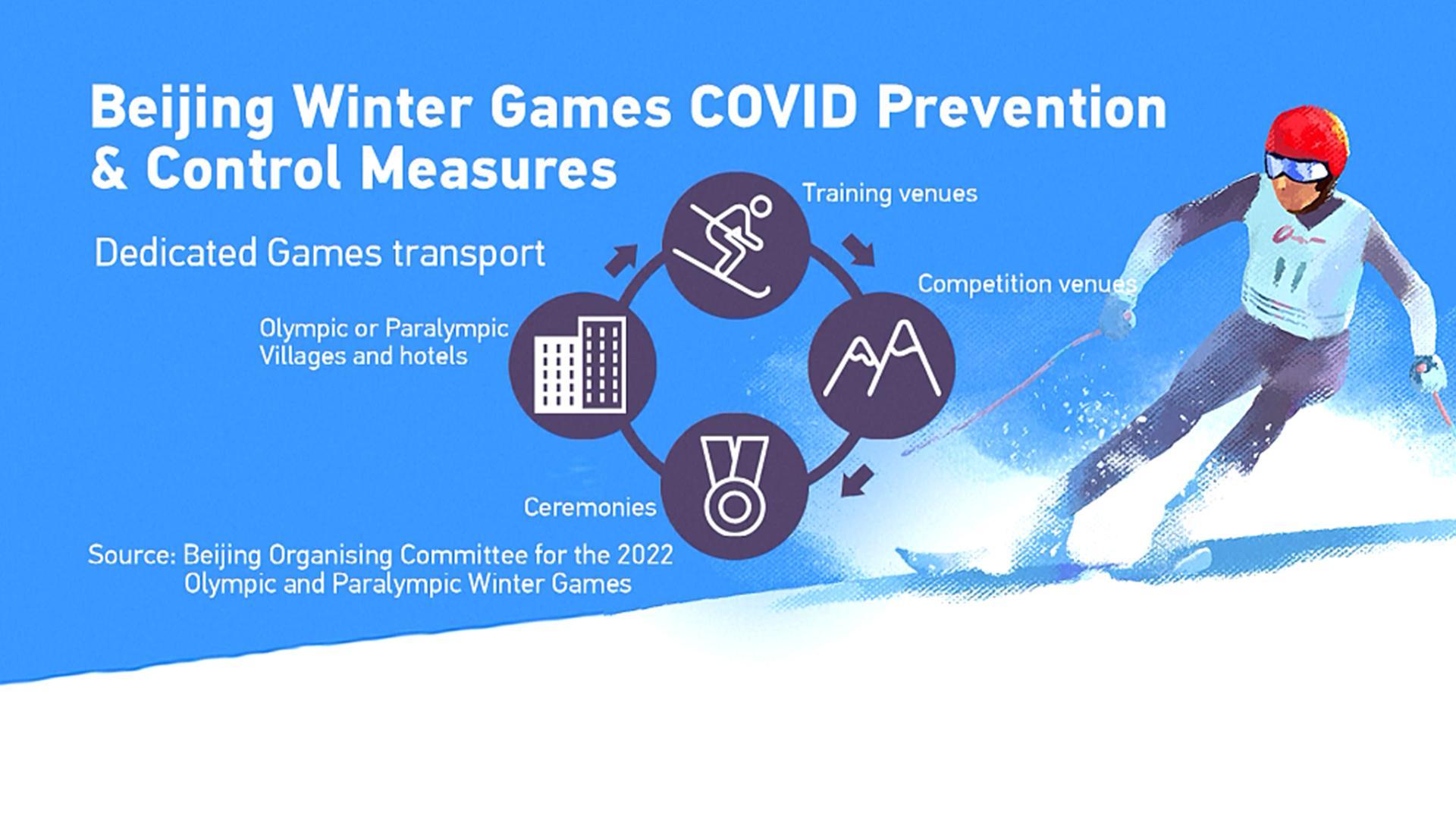 Beijing Winter Games COVID Prevention & Control Measures

Dedicated Games transport

Training venues

Competition venues

Olympic or Paralympic Villages and hotels

Ceremonies

Source: Beijing Organising Committee for the 2022 Olympic and Paralympic Winter Games